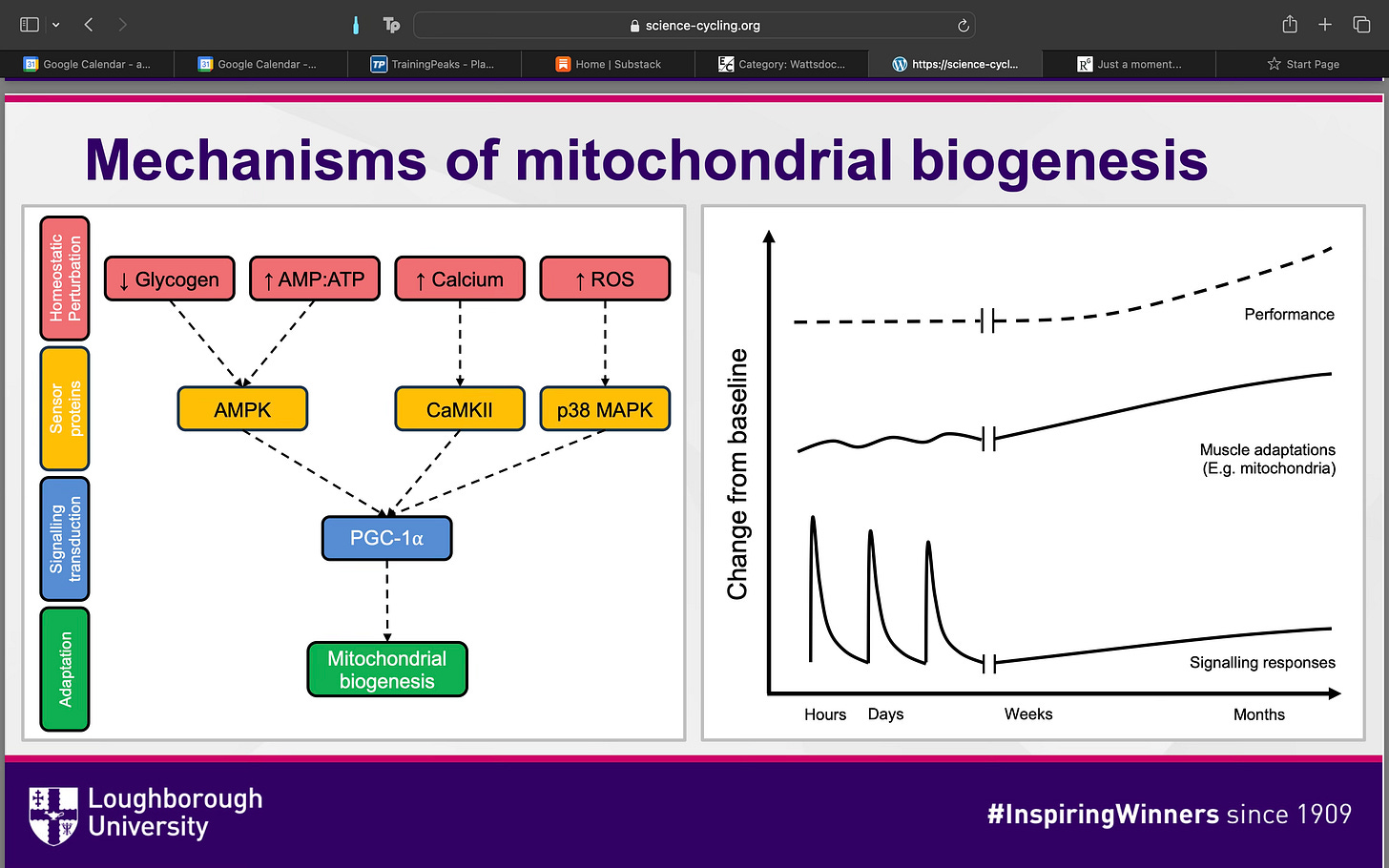 science-cycling.org

Google Calendar - a...
Google Calendar -...
TrainingPeaks - Pla...
Home | Substack
Category: Wattsdoc...
https://science-cycl...
Just a moment...
Start Page

Mechanisms of mitochondrial biogenesis

Homeostatic Perturbation
Sensor proteins
Signalling transduction
Adaptation

↓ Glycogen
↑ AMP:ATP
↑ Calcium
↑ ROS

AMPK
CaMKII
p38 MAPK

PGC-1α

Mitochondrial biogenesis

Change from baseline

Performance

Muscle adaptations (E.g. mitochondria)

Signalling responses

Hours
Days
Weeks
Months

Loughborough University

#InspiringWinners since 1909